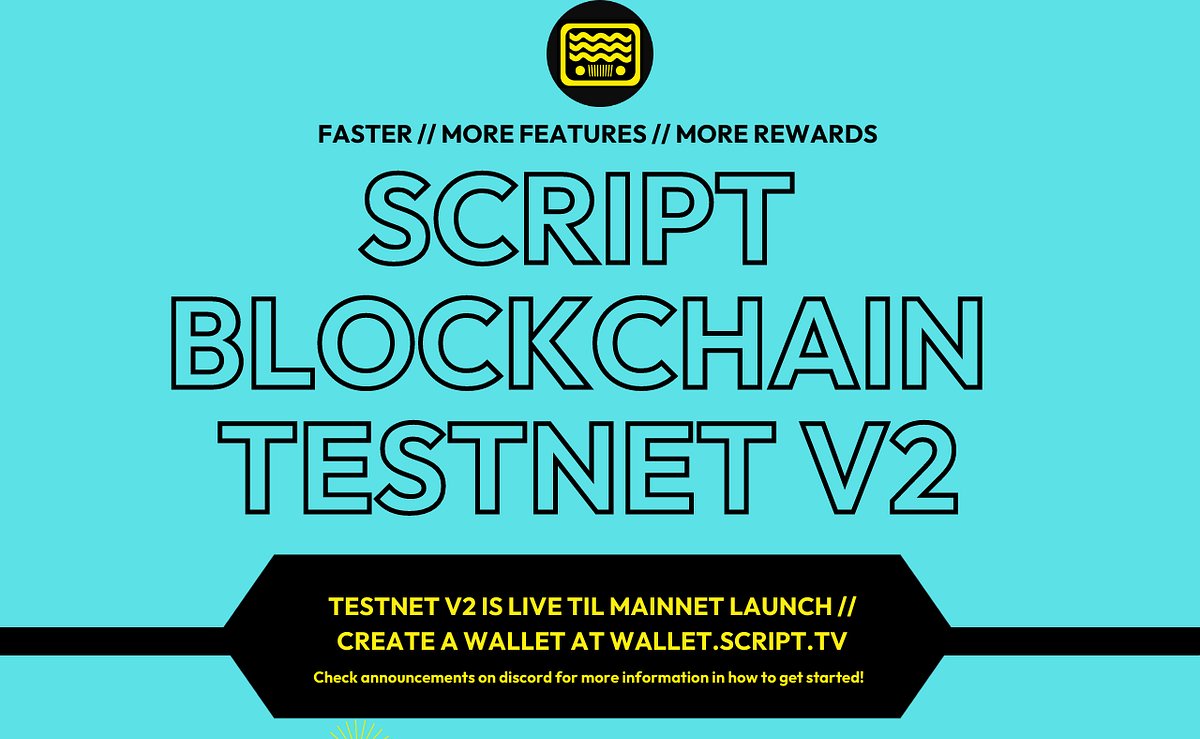 FASTER // MORE FEATURES // MORE REWARDS

SCRIPT BLOCKCHAIN TESTNET V2

TESTNET V2 IS LIVE TIL MAINNET LAUNCH // CREATE A WALLET AT WALLET.SCRIPT.TV

Check announcements on discord for more information in how to get started!